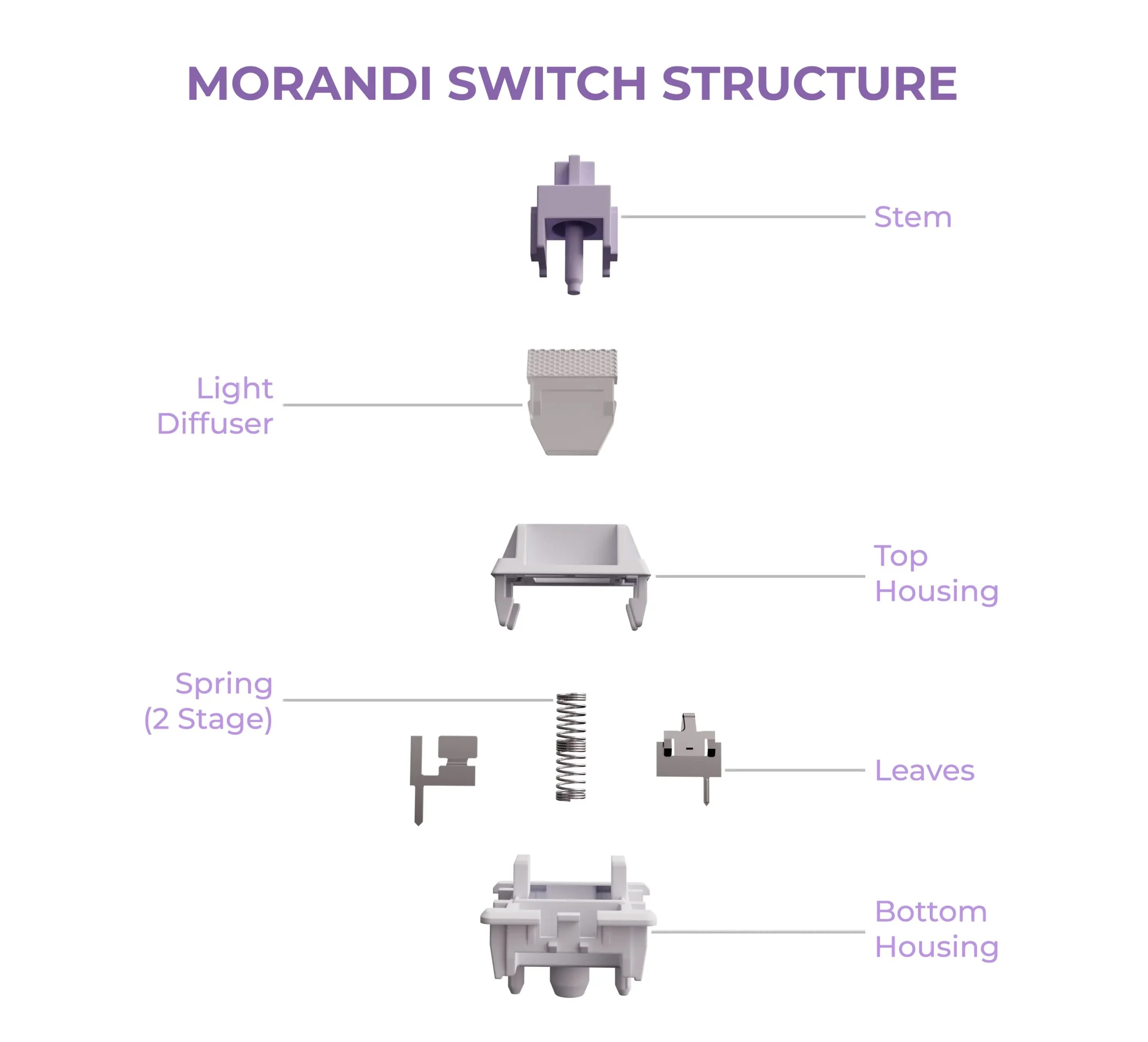 MORANDI SWITCH STRUCTURE

Stem

Light Diffuser

Top Housing

Spring (2 Stage)

Leaves

Bottom Housing